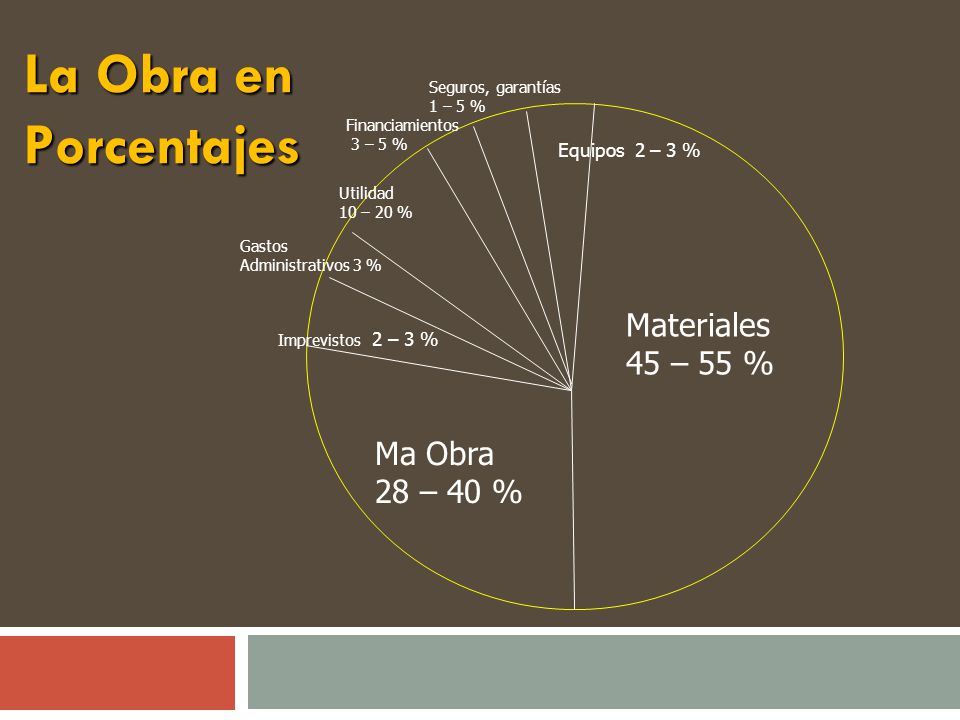 La Obra en Porcentajes

Seguros, garantías
1 – 5 %

Financiamientos
3 – 5 %

Equipos 2 – 3 %

Utilidad
10 – 20 %

Gastos
Administrativos 3 %

Imprevistos 2 – 3 %

Materiales
45 – 55 %

Ma Obra
28 – 40 %